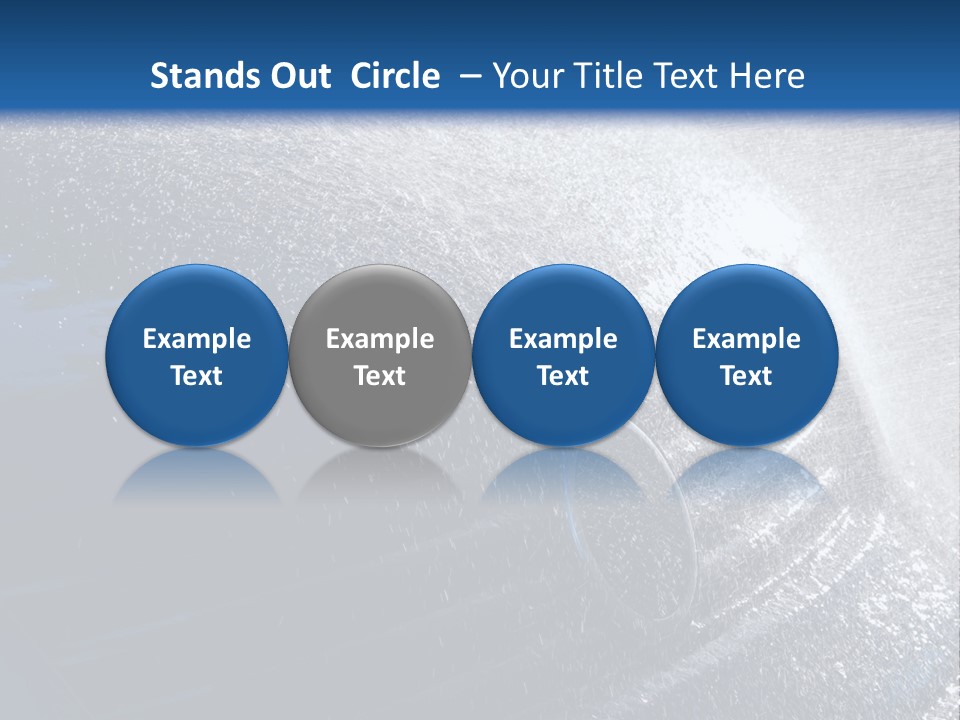 Stands Out Circle – Your Title Text Here

Example Text

Example Text

Example Text

Example Text